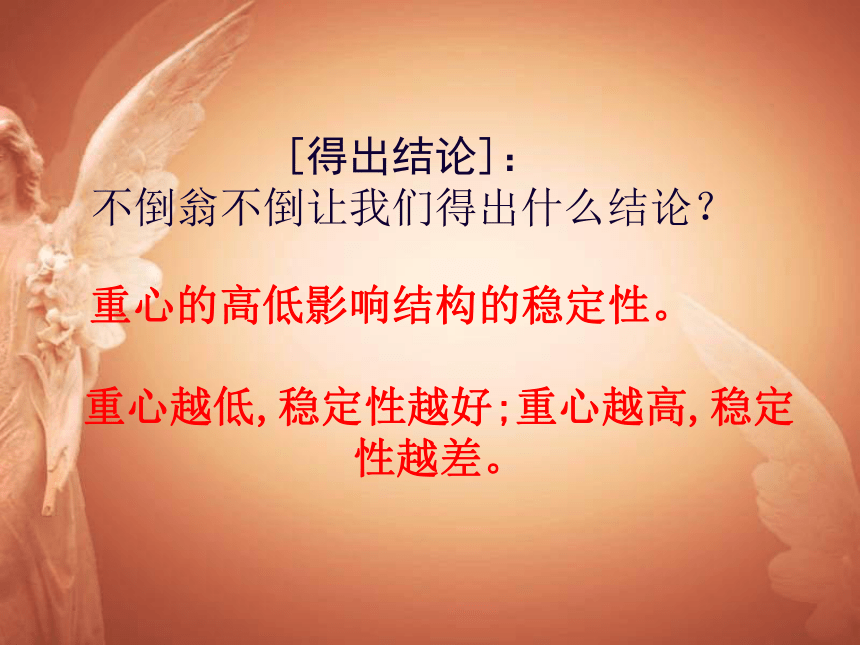 [得出结论]：
不倒翁不倒让我们得出什么结论？

重心的高低影响结构的稳定性。

重心越低，稳定性越好；重心越高，稳定性越差。